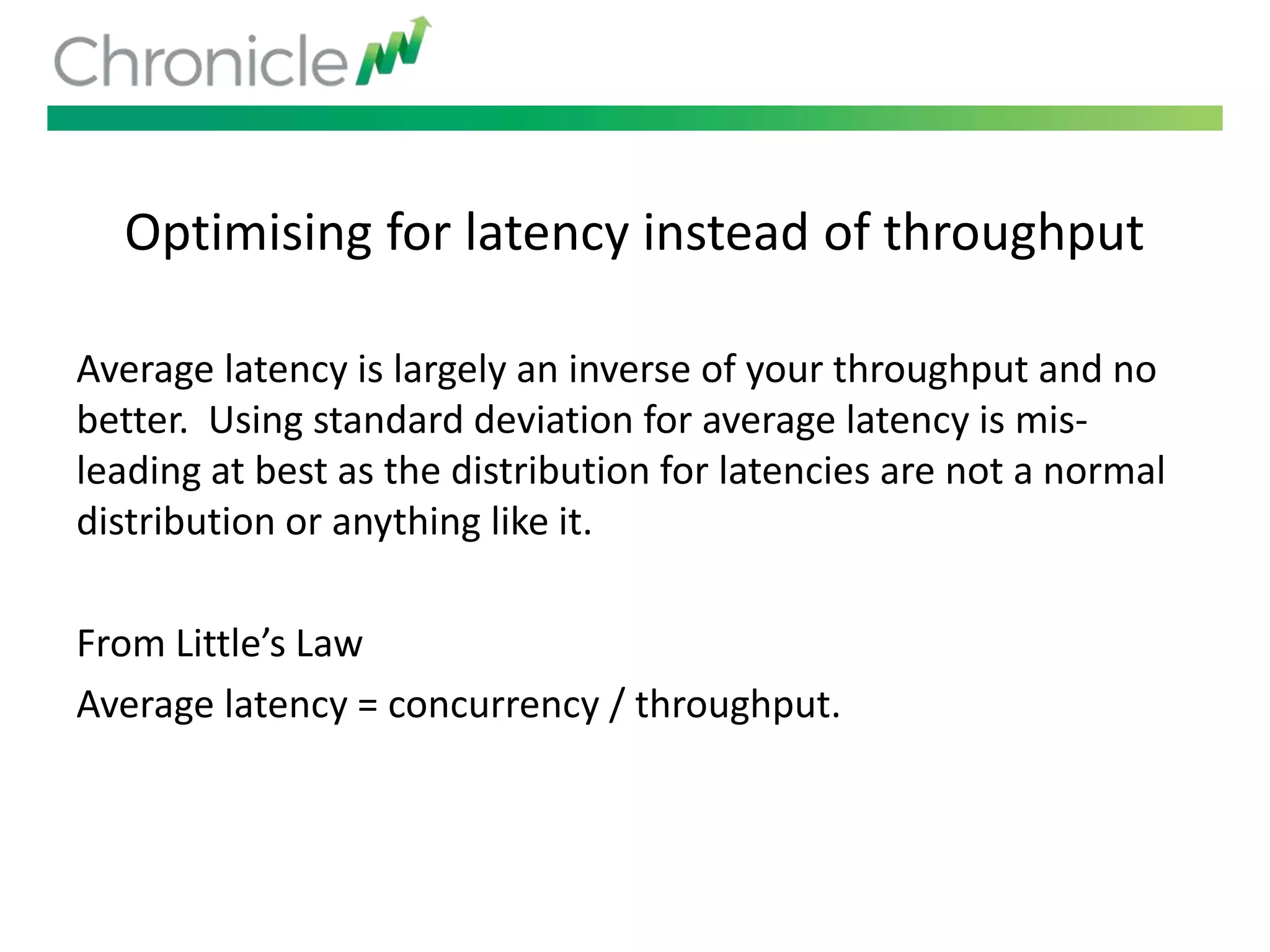 Chronicle

Optimising for latency instead of throughput

Average latency is largely an inverse of your throughput and no better. Using standard deviation for average latency is mis-leading at best as the distribution for latencies are not a normal distribution or anything like it.

From Little's Law

Average latency = concurrency / throughput.